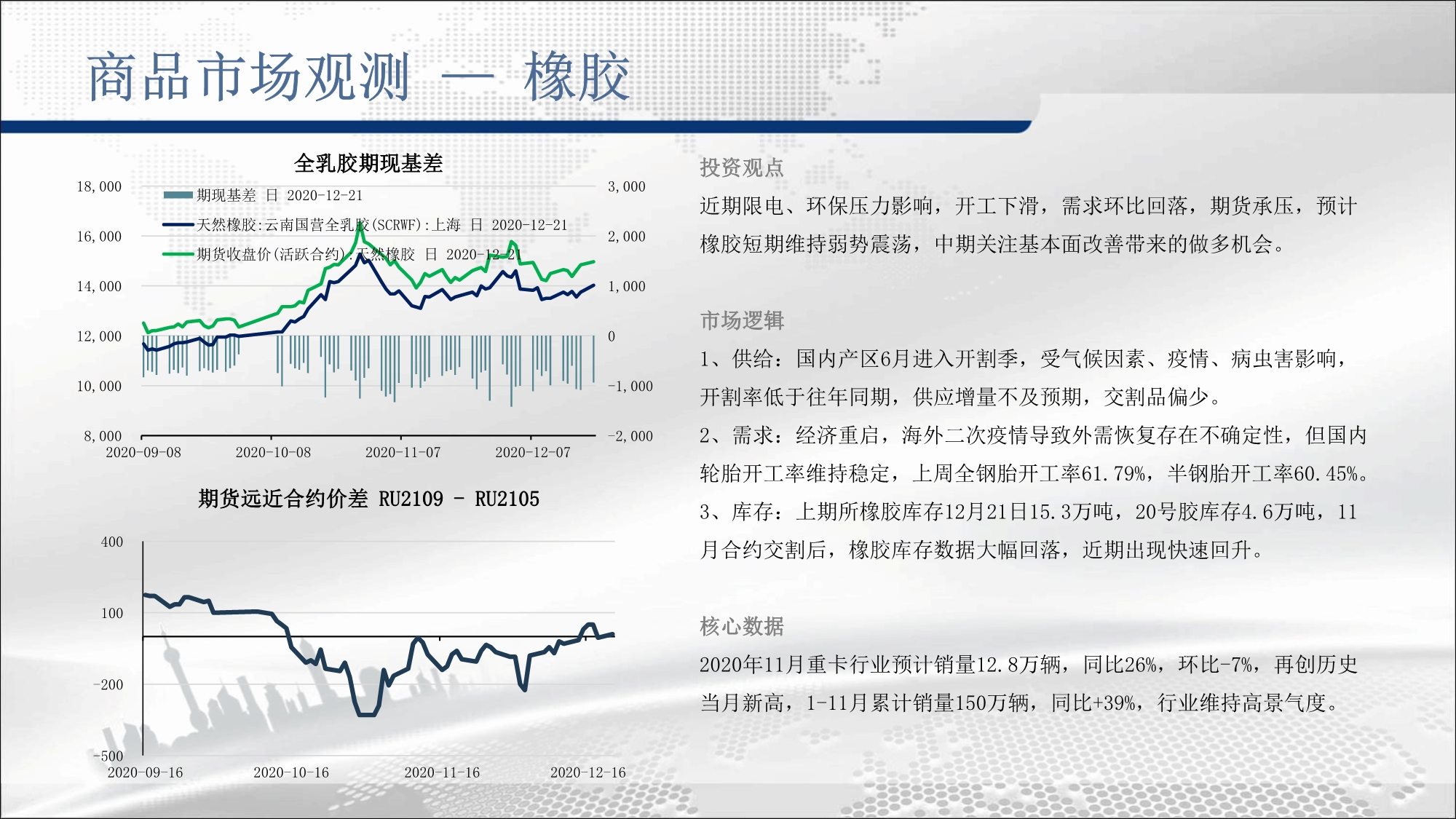 商品市场观测 — 橡胶

全乳胶期现基差

期现基差 日 2020-12-21
天然橡胶:云南国营全乳胶(SCRWF):上海 日 2020-12-21
期货收盘价(活跃合约):天然橡胶 日 2020-12-21

18,000
16,000
14,000
12,000
10,000
8,000

3,000
2,000
1,000
0
-1,000
-2,000

2020-09-08 2020-10-08 2020-11-07 2020-12-07

期货远近合约价差 RU2109 - RU2105

400
100
-200
-500

2020-09-16 2020-10-16 2020-11-16 2020-12-16

投资观点

近期限电、环保压力影响，开工下滑，需求环比回落，期货承压，预计橡胶短期维持弱势震荡，中期关注基本面改善带来的做多机会。

市场逻辑

1、供给：国内产区6月进入开割季，受气候因素、疫情、病虫害影响，开割率低于往年同期，供应增量不及预期，交割品偏少。

2、需求：经济重启，海外二次疫情导致外需恢复存在不确定性，但国内轮胎开工率维持稳定，上周全钢胎开工率61.79%，半钢胎开工率60.45%。

3、库存：上期所橡胶库存12月21日15.3万吨，20号胶库存4.6万吨，11月合约交割后，橡胶库存数据大幅回落，近期出现快速回升。

核心数据

2020年11月重卡行业预计销量12.8万辆，同比26%，环比-7%，再创历史当月新高，1-11月累计销量150万辆，同比+39%，行业维持高景气度。